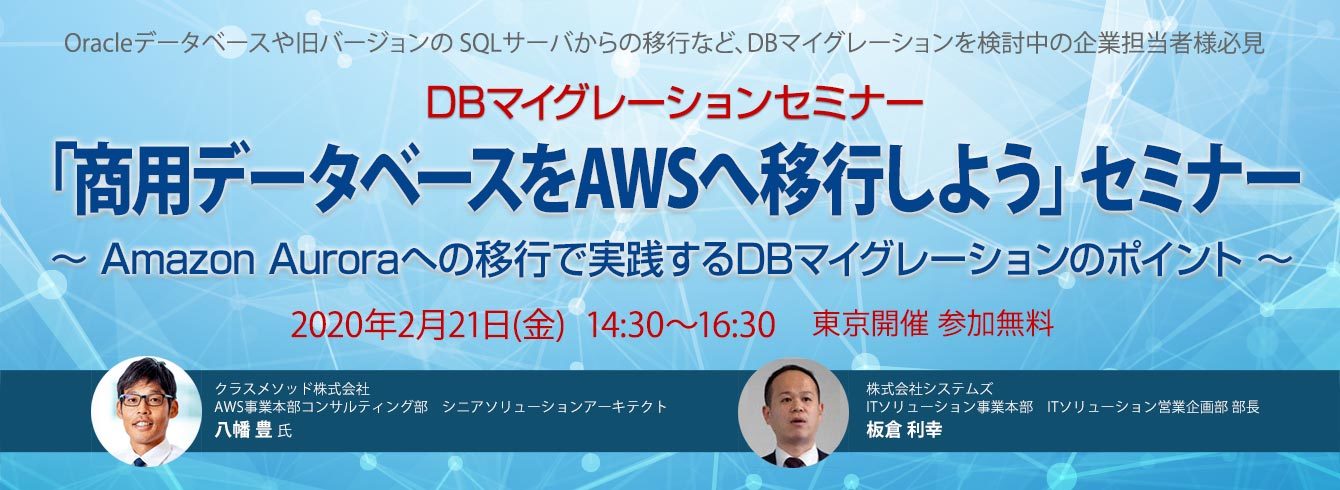 Oracleデータベースや旧バージョンの SQLサーバからの移行など、DBマイグレーションを検討中の企業担当者様必見

DBマイグレーションセミナー

「商用データベースをAWSへ移行しよう」セミナー

～ Amazon Auroraへの移行で実践するDBマイグレーションのポイント ～

2020年2月21日(金) 14:30～16:30 東京開催 参加無料

クラスメソッド株式会社
AWS事業本部コンサルティング部 シニアソリューションアーキテクト
八幡 豊 氏

株式会社システムズ
ITソリューション事業本部 ITソリューション営業企画部 部長
板倉 利幸